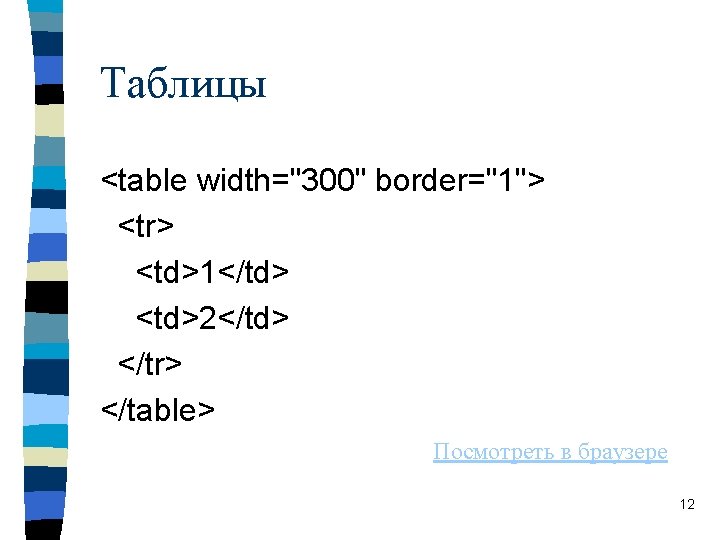 Таблицы

<table width="300" border="1">
<tr>
<td>1</td>
<td>2</td>
</tr>
</table>

Посмотреть в браузере

12